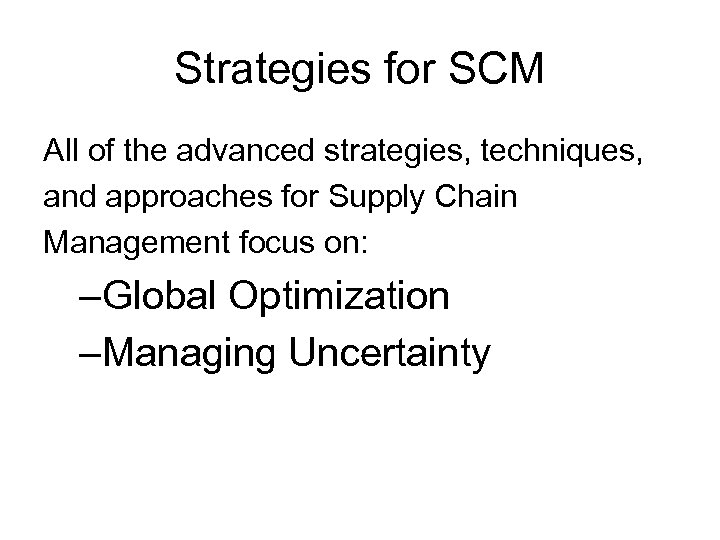 Strategies for SCM

All of the advanced strategies, techniques, and approaches for Supply Chain Management focus on:

–Global Optimization
–Managing Uncertainty